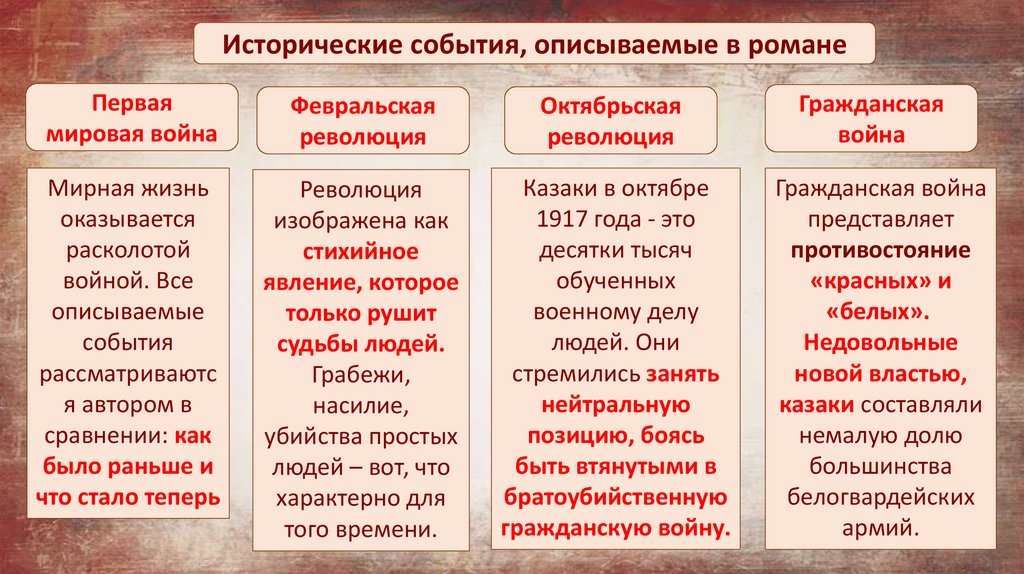 Исторические события, описываемые в романе

Первая мировая война

Мирная жизнь оказывается расколотой войной. Все описываемые события рассматриваются автором в сравнении: как было раньше и что стало теперь

Февральская революция

Революция изображена как стихийное явление, которое только рушит судьбы людей. Грабежи, насилие, убийства простых людей – вот, что характерно для того времени.

Октябрьская революция

Казаки в октябре 1917 года - это десятки тысяч обученных военному делу людей. Они стремились занять нейтральную позицию, боясь быть втянутыми в братоубийственную гражданскую войну.

Гражданская война

Гражданская война представляет противостояние «красных» и «белых». Недовольные новой властью, казаки составляли немалую долю большинства белогвардейских армий.